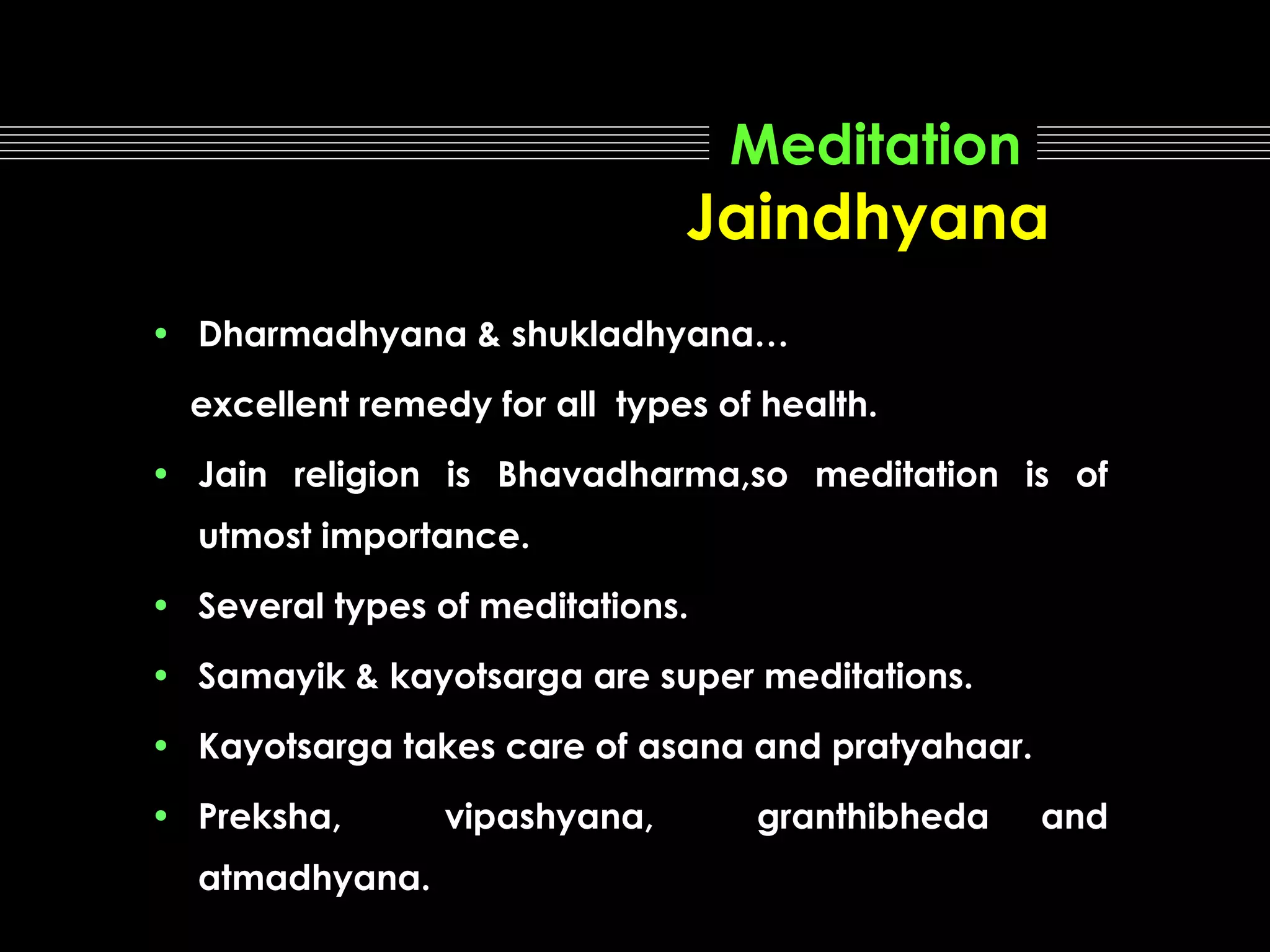 Meditation
Jaindhyana

• Dharmadhyana & shukladhyana…

excellent remedy for all types of health.

• Jain religion is Bhavadharma,so meditation is of utmost importance.

• Several types of meditations.

• Samayik & kayotsarga are super meditations.

• Kayotsarga takes care of asana and pratyahaar.

• Preksha, vipashyana, granthibheda and atmadhyana.